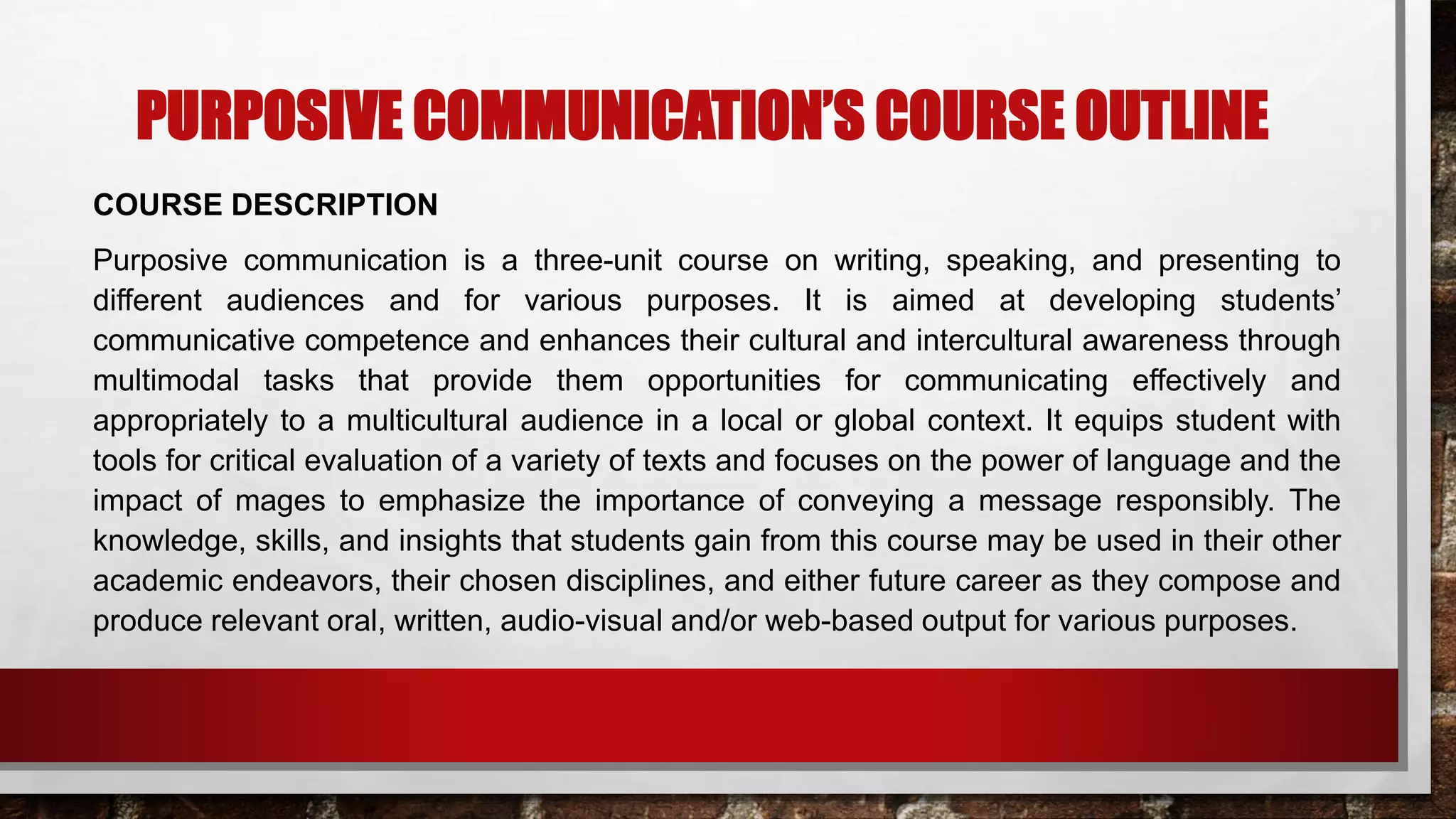 PURPOSIVE COMMUNICATION'S COURSE OUTLINE

COURSE DESCRIPTION

Purposive communication is a three-unit course on writing, speaking, and presenting to different audiences and for various purposes. It is aimed at developing students' communicative competence and enhances their cultural and intercultural awareness through multimodal tasks that provide them opportunities for communicating effectively and appropriately to a multicultural audience in a local or global context. It equips student with tools for critical evaluation of a variety of texts and focuses on the power of language and the impact of mages to emphasize the importance of conveying a message responsibly. The knowledge, skills, and insights that students gain from this course may be used in their other academic endeavors, their chosen disciplines, and either future career as they compose and produce relevant oral, written, audio-visual and/or web-based output for various purposes.